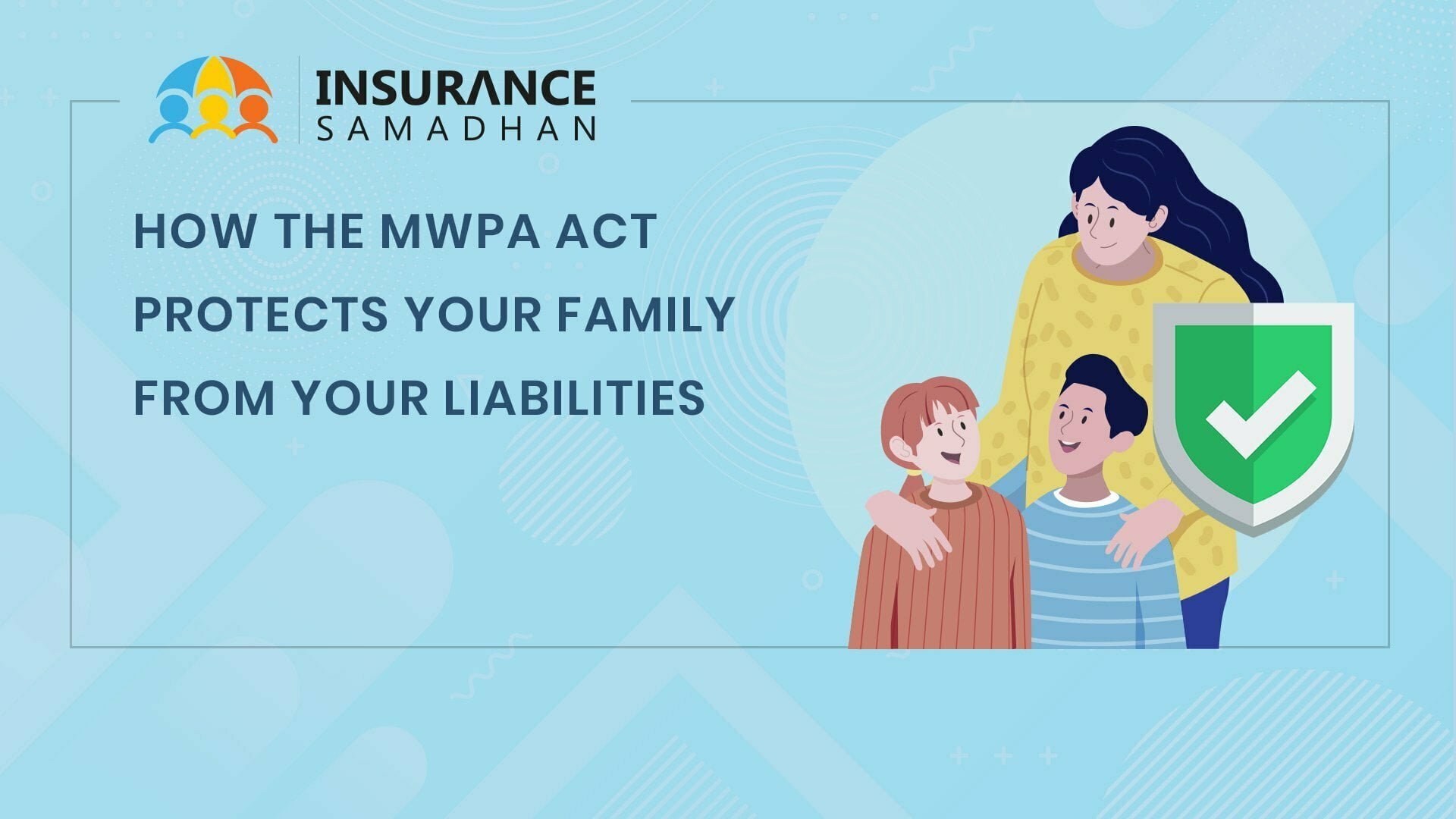 INSURANCE
SAMADHAN

HOW THE MWPA ACT PROTECTS YOUR FAMILY FROM YOUR LIABILITIES